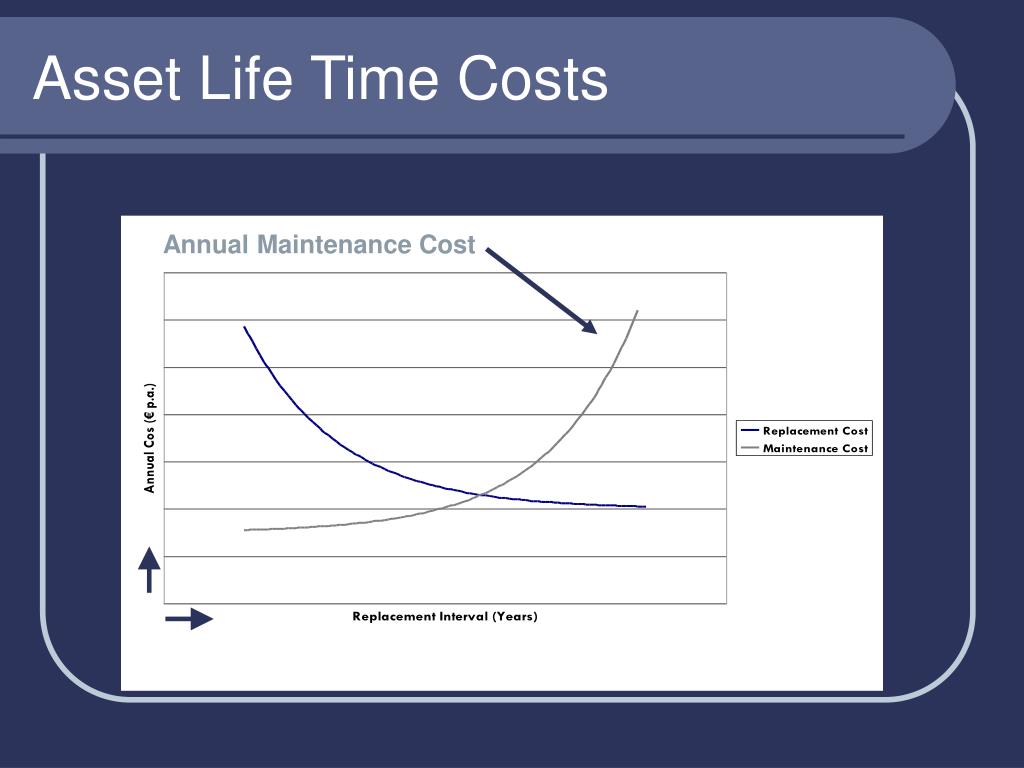 Asset Life Time Costs

Annual Maintenance Cost

Annual Cos (€ p.a.)

Replacement Cost
Maintenance Cost

Replacement Interval (Years)